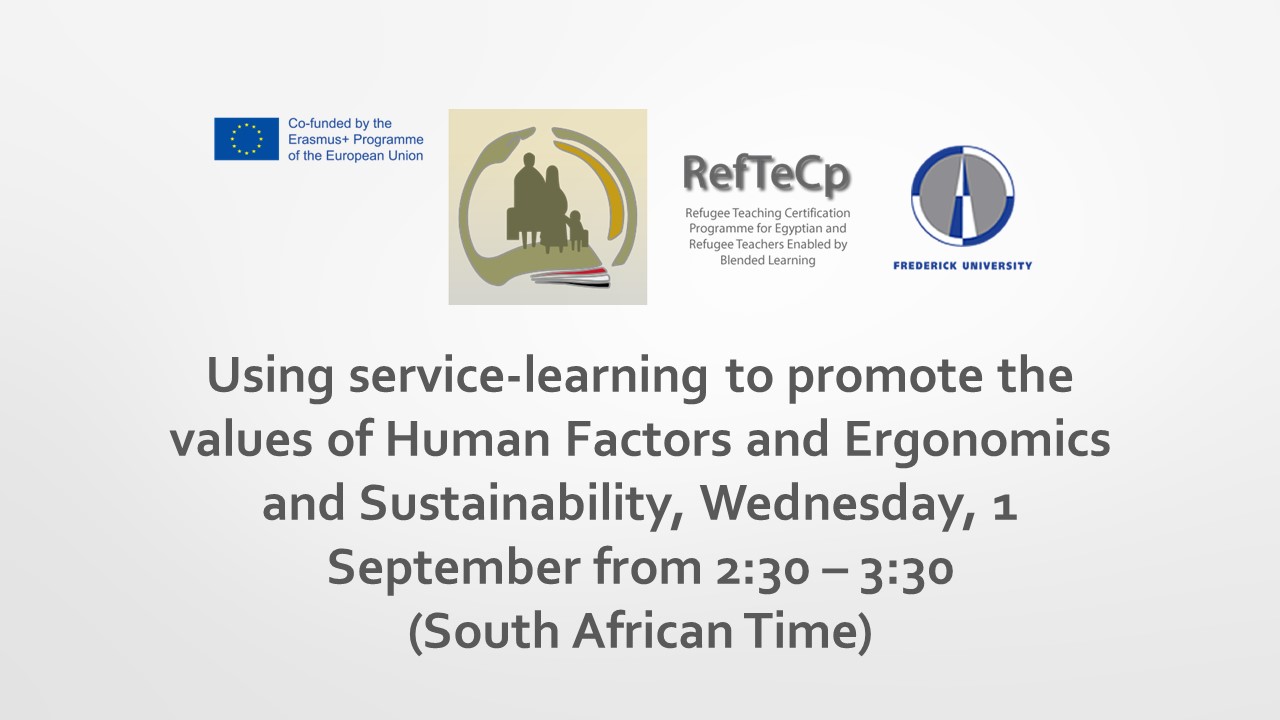 Co-funded by the Erasmus+ Programme of the European Union

RefTeCp
Refugee Teaching Certification Programme for Egyptian and Refugee Teachers Enabled by Blended Learning

FREDERICK UNIVERSITY

Using service-learning to promote the values of Human Factors and Ergonomics and Sustainability, Wednesday, 1 September from 2:30 – 3:30 (South African Time)